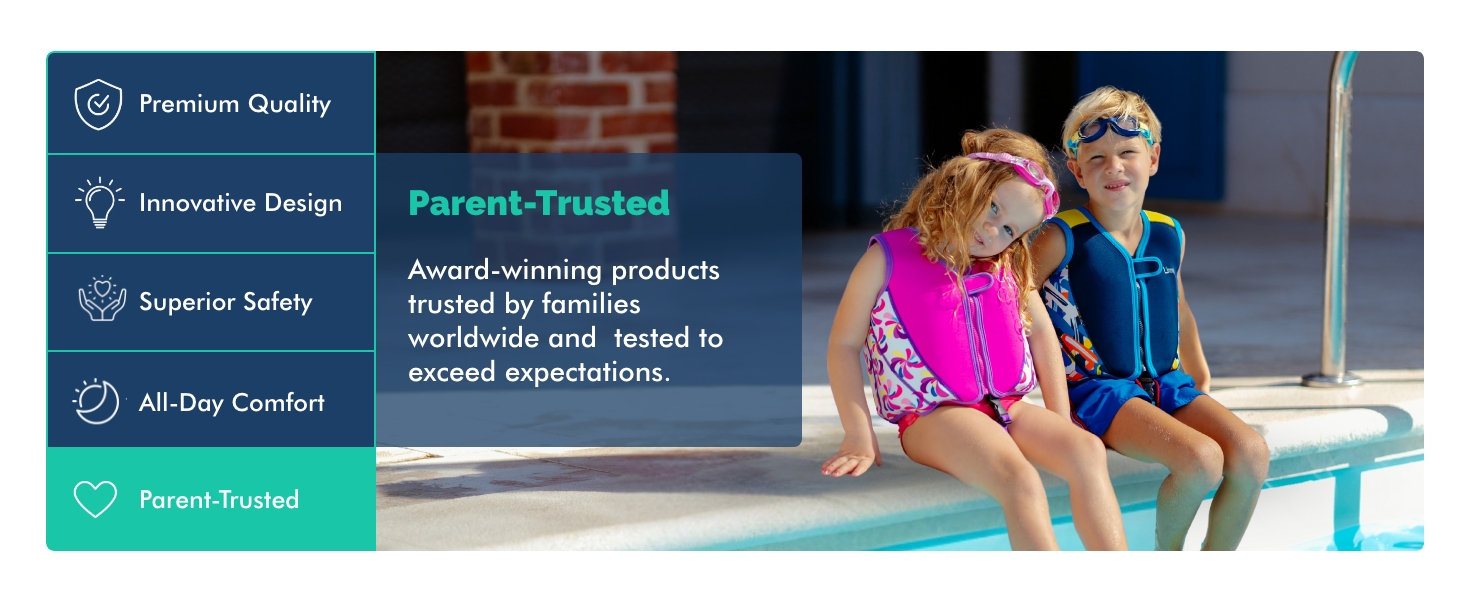 Premium Quality

Innovative Design

Superior Safety

All-Day Comfort

Parent-Trusted

Parent-Trusted

Award-winning products trusted by families worldwide and  tested to exceed expectations.